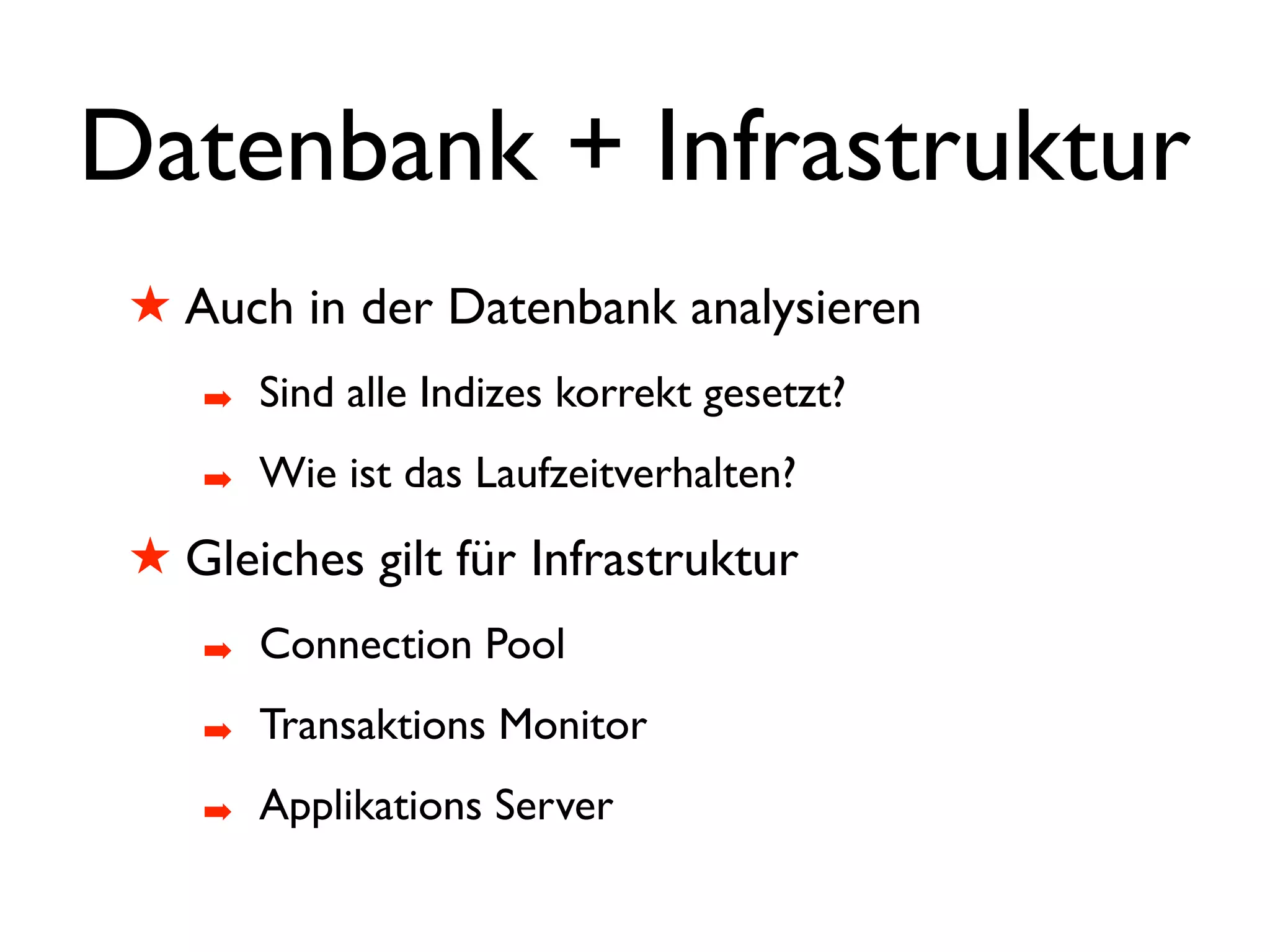 Datenbank + Infrastruktur

★ Auch in der Datenbank analysieren

➡ Sind alle Indizes korrekt gesetzt?

➡ Wie ist das Laufzeitverhalten?

★ Gleiches gilt für Infrastruktur

➡ Connection Pool

➡ Transaktions Monitor

➡ Applikations Server